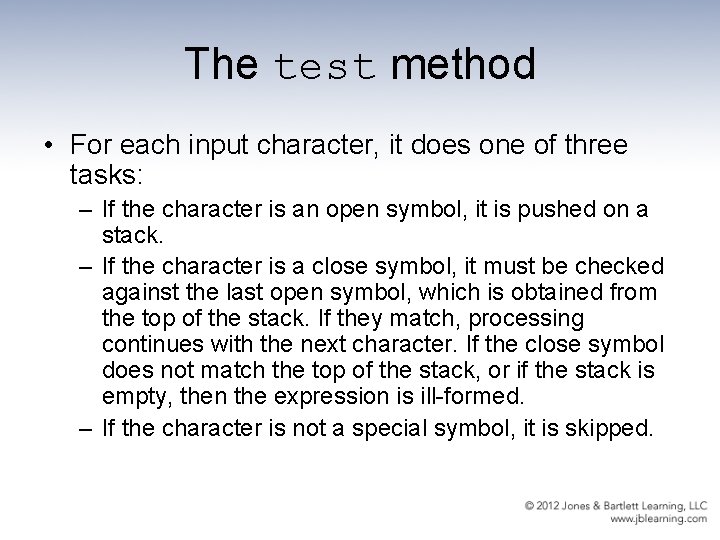 The test method

• For each input character, it does one of three tasks:
– If the character is an open symbol, it is pushed on a stack.
– If the character is a close symbol, it must be checked against the last open symbol, which is obtained from the top of the stack. If they match, processing continues with the next character. If the close symbol does not match the top of the stack, or if the stack is empty, then the expression is ill-formed.
– If the character is not a special symbol, it is skipped.

© 2012 Jones & Bartlett Learning, LLC
www.jblearning.com